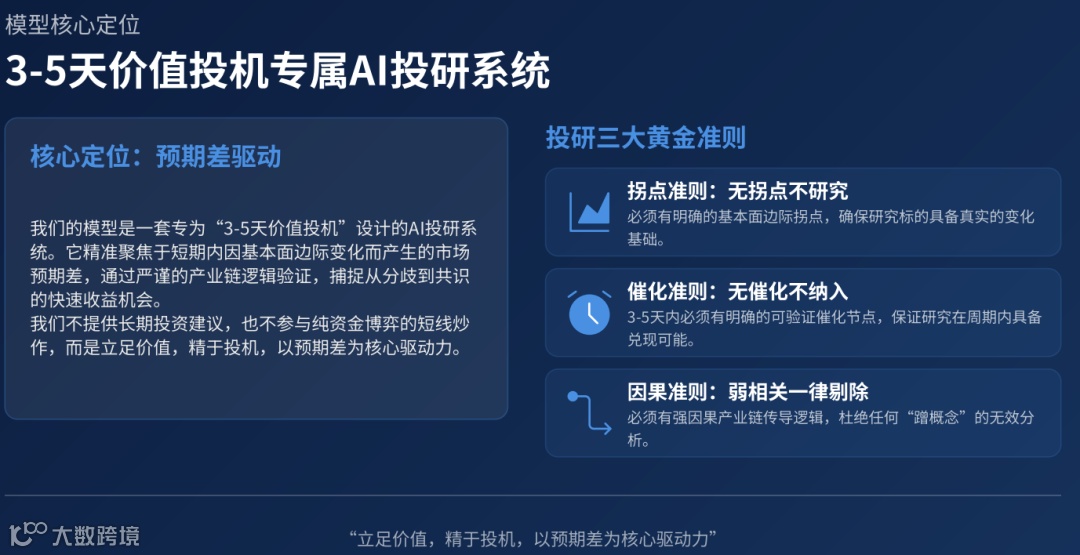 模型核心定位

3-5天价值投机专属AI投研系统

核心定位：预期差驱动

我们的模型是一套专为“3-5天价值投机”设计的AI投研系统。它精准聚焦于短期内因基本面边际变化而产生的市场预期差，通过严谨的产业链逻辑验证，捕捉从分歧到共识的快速收益机会。
我们不提供长期投资建议，也不参与纯资金博弈的短线炒作，而是立足价值，精于投机，以预期差为核心驱动力。

投研三大黄金准则

拐点准则：无拐点不研究
必须有明确的基本面边际拐点，确保研究标的具备真实的变化基础。

催化准则：无催化不纳入
3-5天内必须有明确的可验证催化节点，保证研究在周期内具备兑现可能。

因果准则：弱相关一律剔除
必须有强因果产业链传导逻辑，杜绝任何“蹭概念”的无效分析。

大数跨境

“立足价值，精于投机，以预期差为核心驱动力”